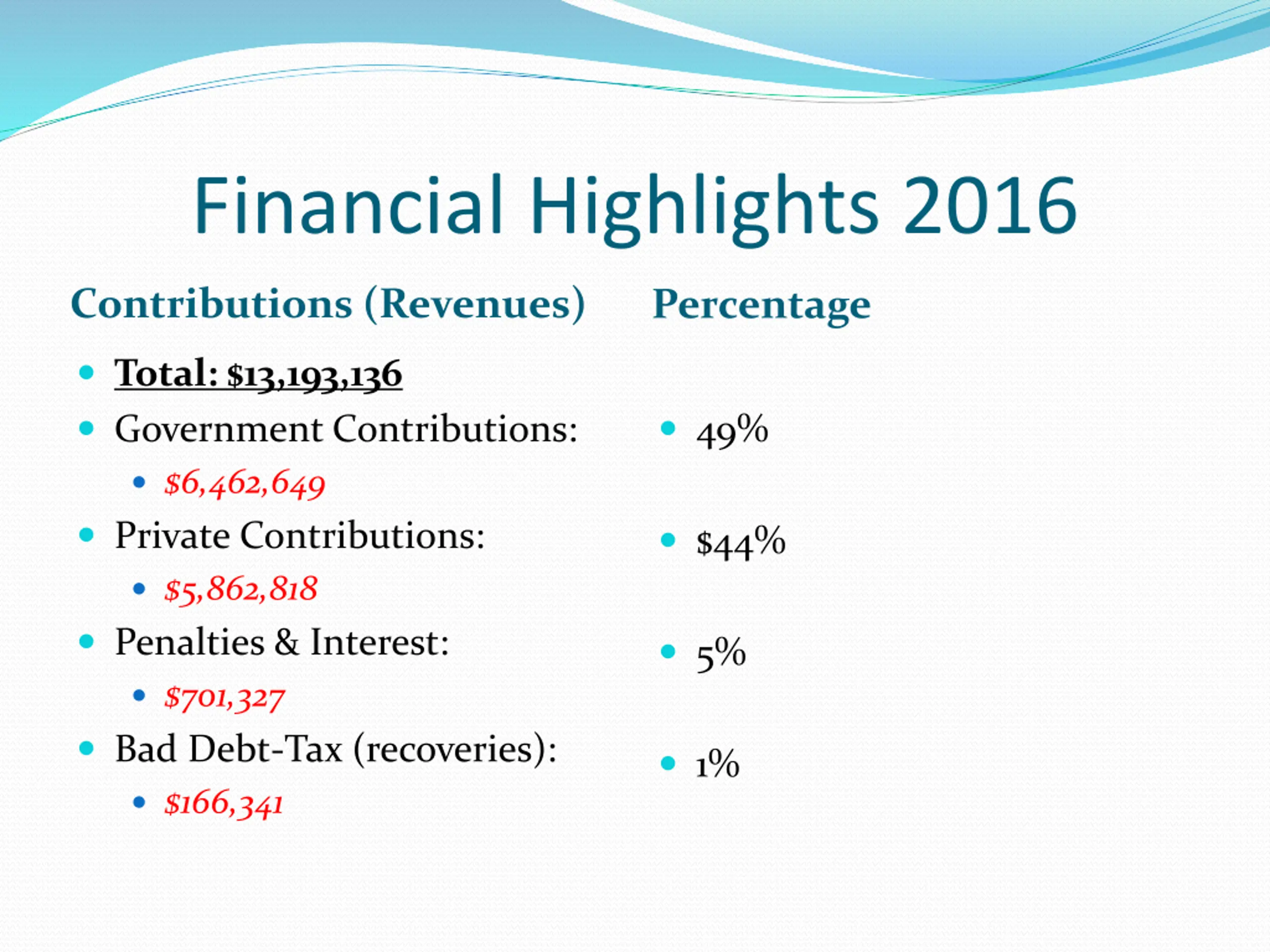 Financial Highlights 2016

Contributions (Revenues)

- Total: \$13,193,136
- Government Contributions:
  - \$6,462,649
- Private Contributions:
  - \$5,862,818
- Penalties & Interest:
  - \$701,327
- Bad Debt-Tax (recoveries):
  - \$166,341

Percentage

- 49%
- \$44%
- 5%
- 1%